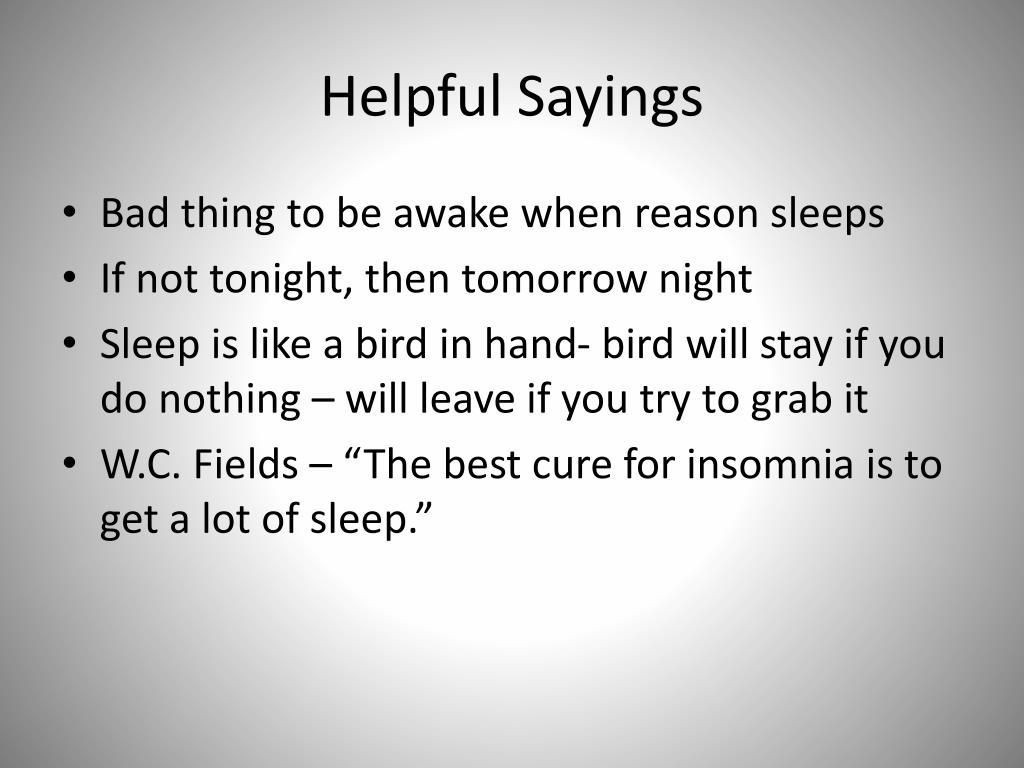 Helpful Sayings

• Bad thing to be awake when reason sleeps
• If not tonight, then tomorrow night
• Sleep is like a bird in hand- bird will stay if you do nothing – will leave if you try to grab it
• W.C. Fields – “The best cure for insomnia is to get a lot of sleep.”